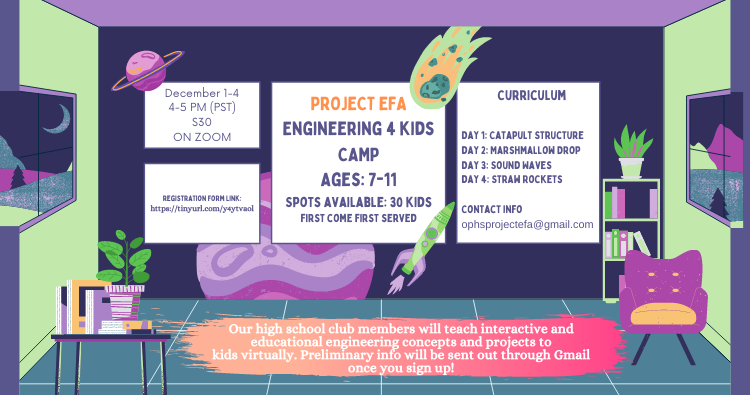 December 1-4
4-5 PM (PST)
$30
ON ZOOM

REGISTRATION FORM LINK:
https://tinyurl.com/y4ytvaol

PROJECT EFA
ENGINEERING 4 KIDS CAMP
AGES: 7-11
SPOTS AVAILABLE: 30 KIDS
FIRST COME FIRST SERVED

CURRICULUM

DAY 1: CATAPULT STRUCTURE
DAY 2: MARSHMALLOW DROP
DAY 3: SOUND WAVES
DAY 4: STRAW ROCKETS

CONTACT INFO
ophsprojectefa@gmail.com

Our high school club members will teach interactive and educational engineering concepts and projects to kids virtually. Preliminary info will be sent out through Gmail once you sign up!